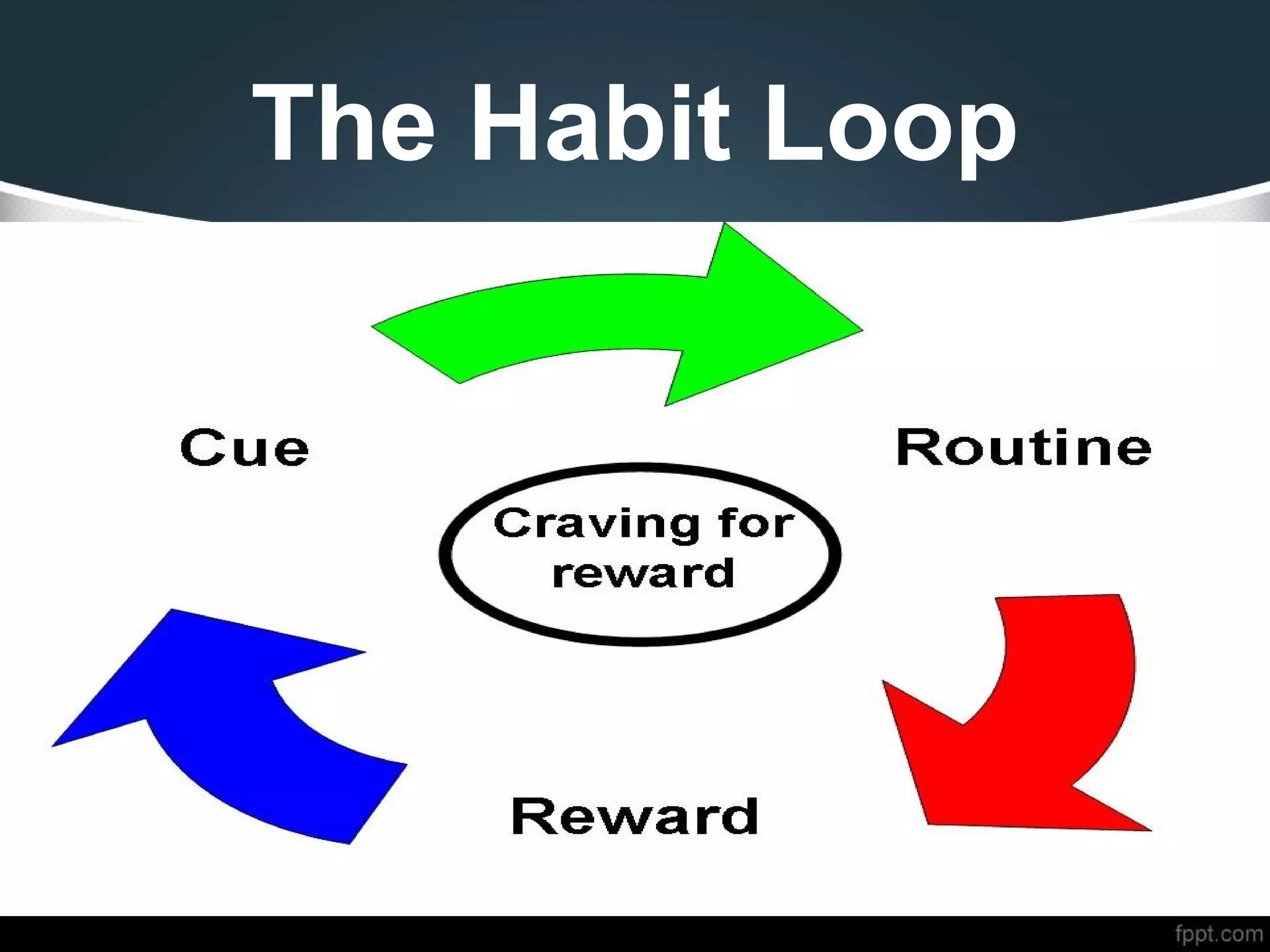 The Habit Loop

Cue

Routine

Craving for reward

Reward

fppt.com